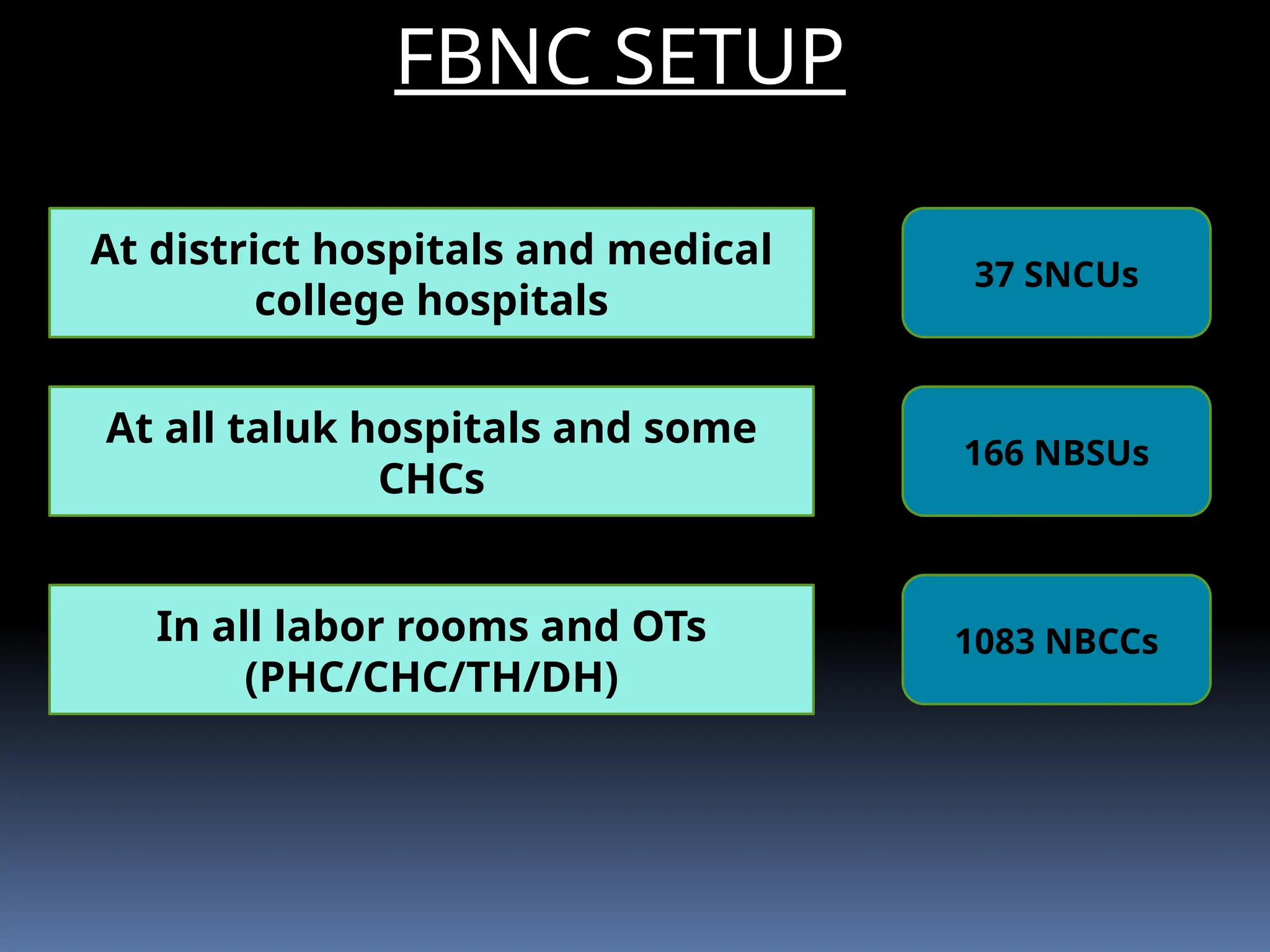 FBNC SETUP

At district hospitals and medical college hospitals

37 SNCUs

At all taluk hospitals and some CHCs

166 NBSUs

In all labor rooms and OTs (PHC/CHC/TH/DH)

1083 NBCCs